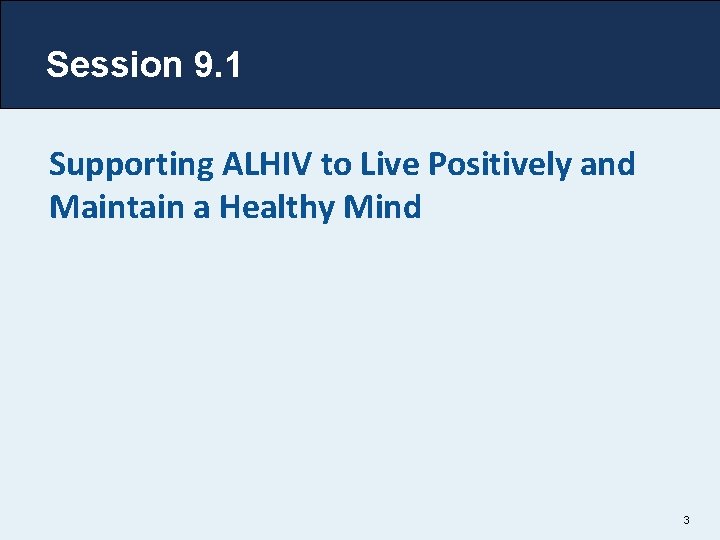 Session 9.1

Supporting ALHIV to Live Positively and Maintain a Healthy Mind

3